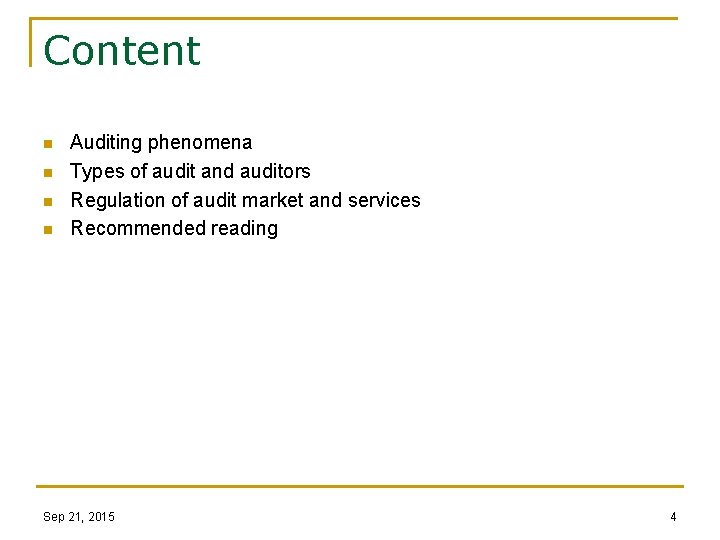 Content

- Auditing phenomena
- Types of audit and auditors
- Regulation of audit market and services
- Recommended reading

Sep 21, 2015

4